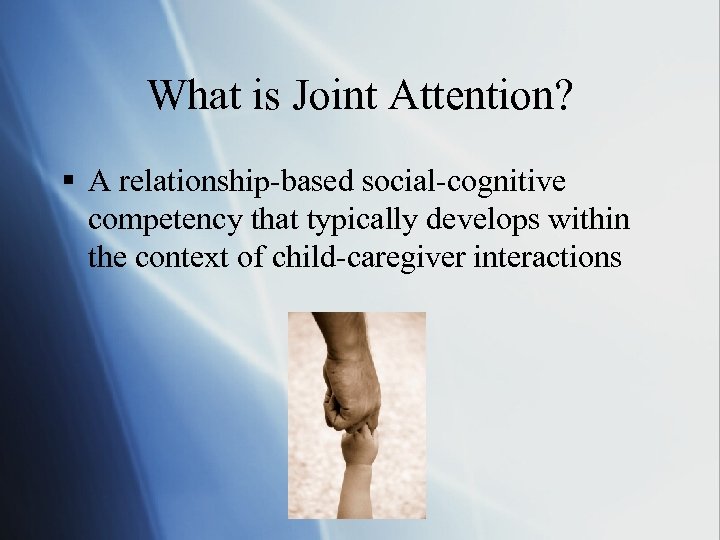 What is Joint Attention?

▪ A relationship-based social-cognitive competency that typically develops within the context of child-caregiver interactions